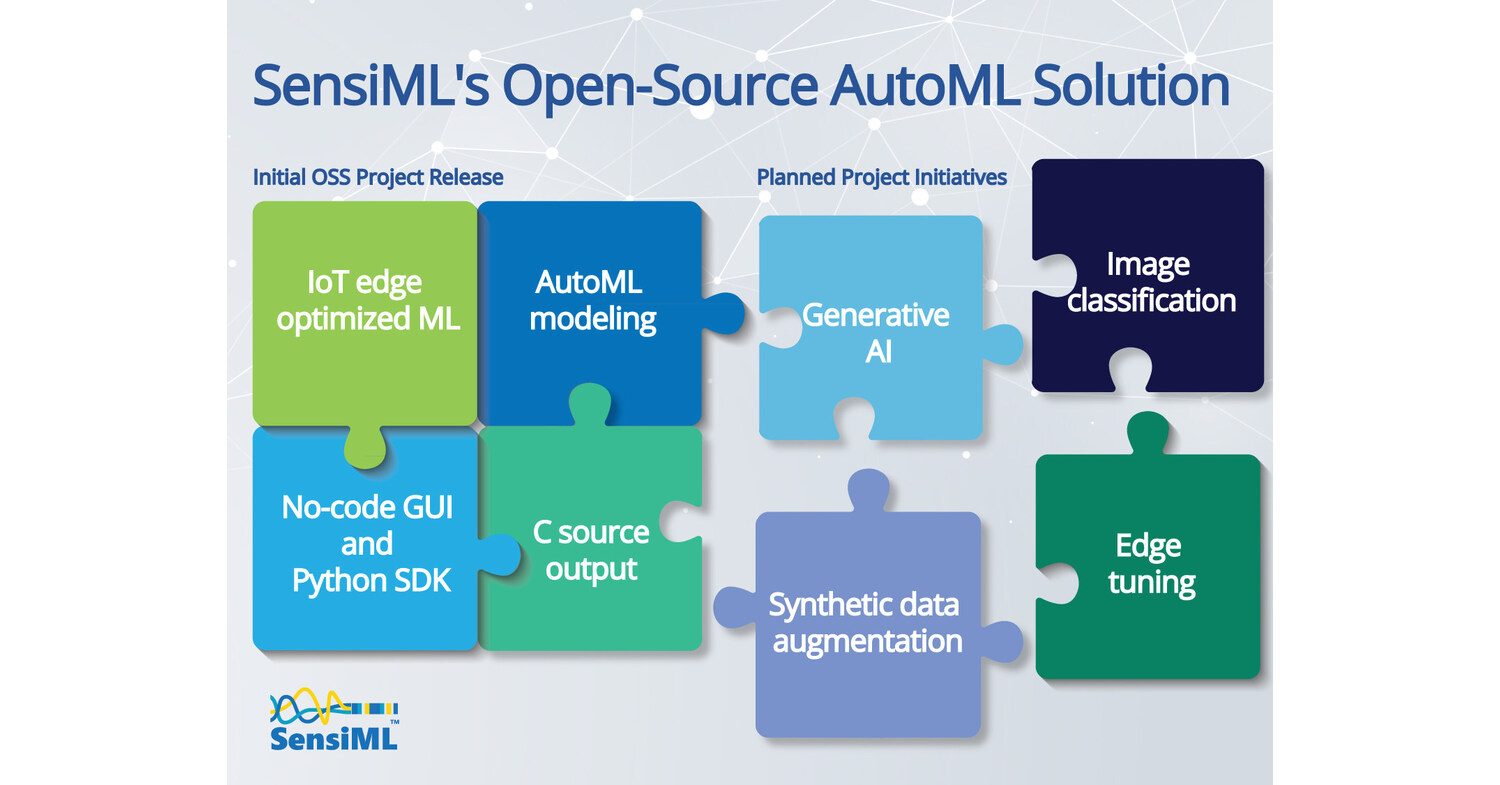 SensiML's Open-Source AutoML Solution

Initial OSS Project Release

IoT edge optimized ML

AutoML modeling

No-code GUI and Python SDK

C source output

Planned Project Initiatives

Generative AI

Image classification

Synthetic data augmentation

Edge tuning

SensiML™